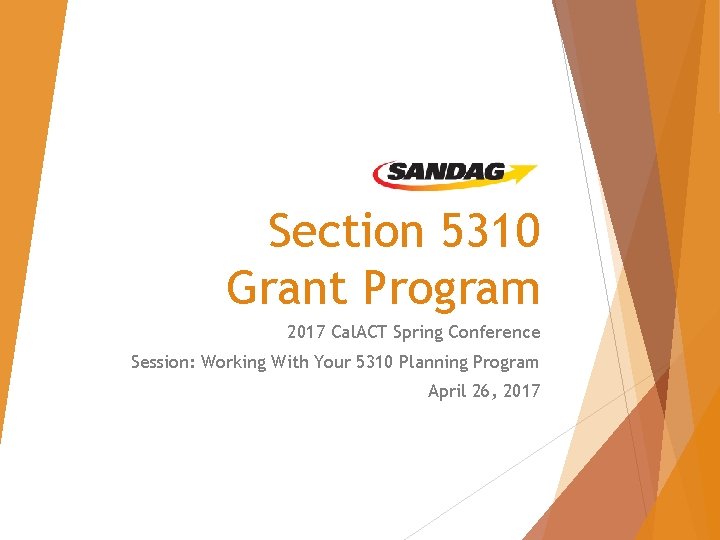 SANDAG

Section 5310 Grant Program

2017 CalACT Spring Conference

Session: Working With Your 5310 Planning Program

April 26, 2017